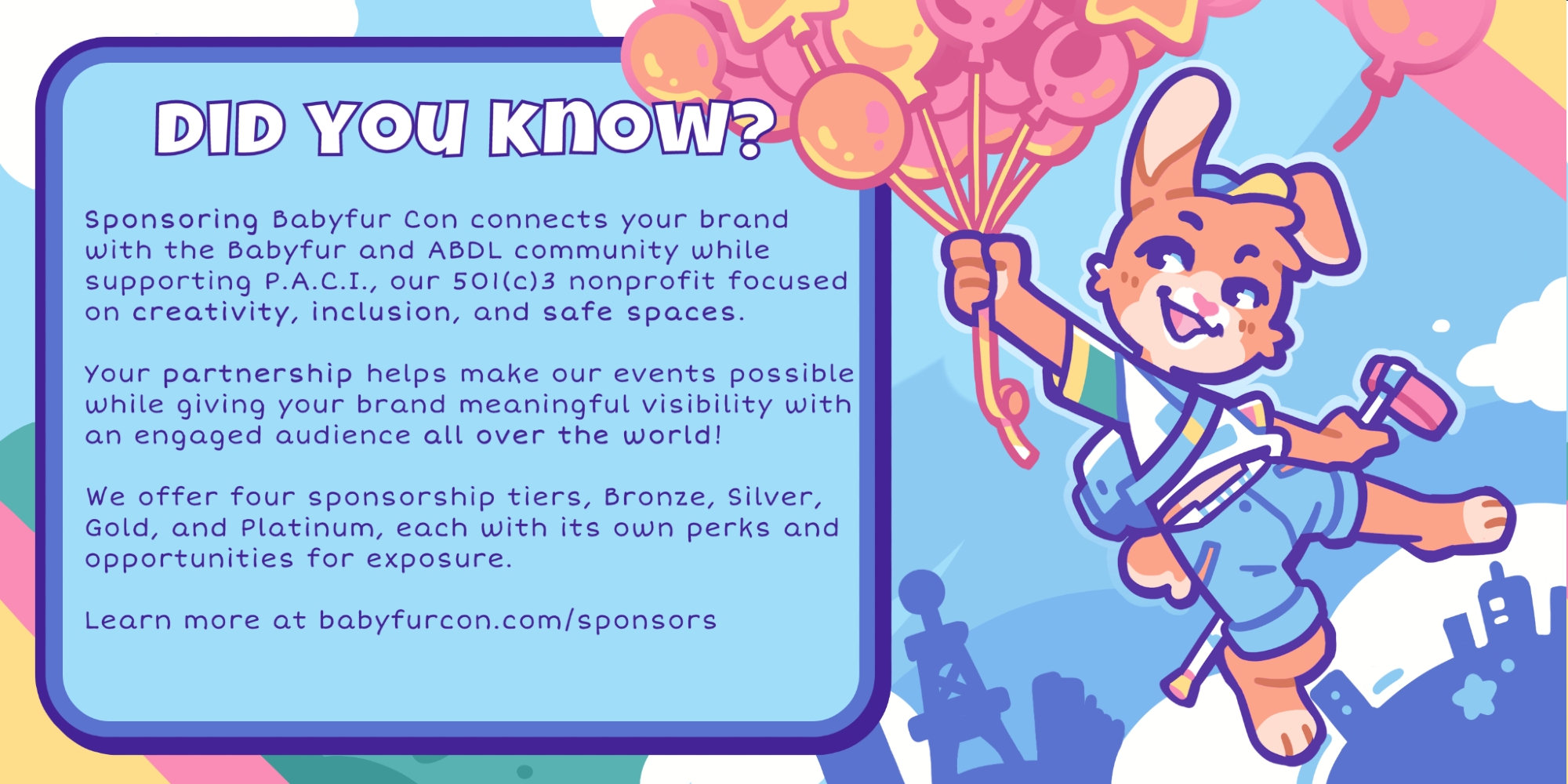 DID YOU KNOW?

Sponsoring Babyfur Con connects your brand with the Babyfur and ABDL community while supporting P.A.C.I., our 501(c)3 nonprofit focused on creativity, inclusion, and safe spaces.

Your partnership helps make our events possible while giving your brand meaningful visibility with an engaged audience all over the world!

We offer four sponsorship tiers, Bronze, Silver, Gold, and Platinum, each with its own perks and opportunities for exposure.

Learn more at babyfurcon.com/sponsors